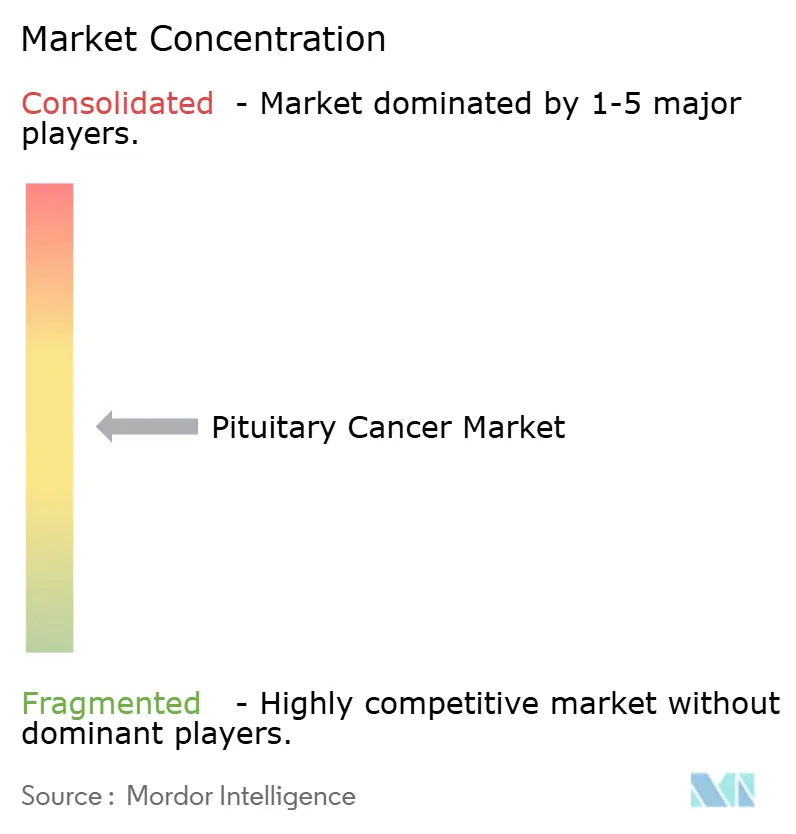 Market Concentration

Consolidated - Market dominated by 1-5 major players.

Pituitary Cancer Market

Fragmented - Highly competitive market without dominant players.

Source : Mordor Intelligence